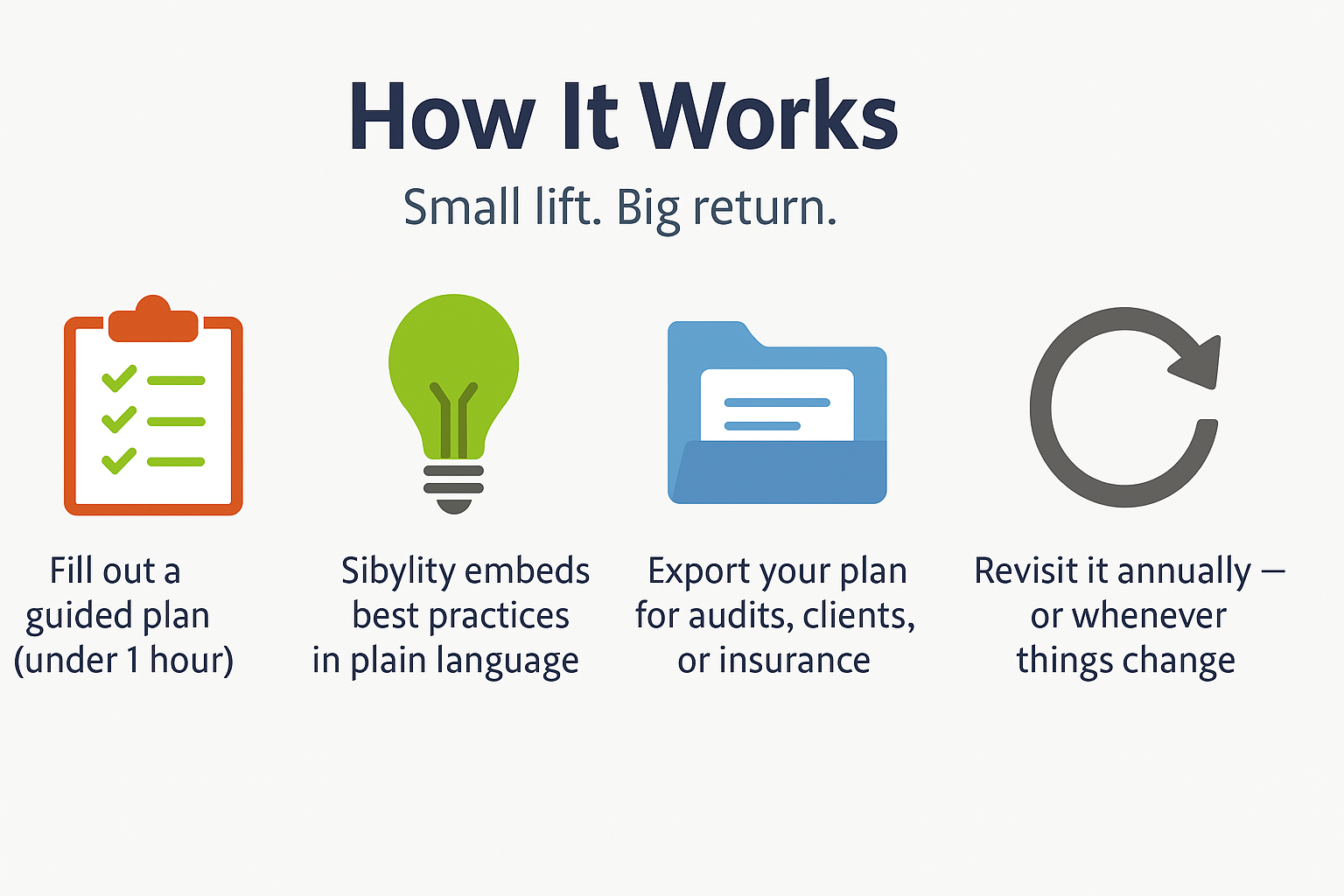 How It Works

Small lift. Big return.

Fill out a guided plan (under 1 hour)

Sibylity embeds best practices in plain language

Export your plan for audits, clients, or insurance

Revisit it annually — or whenever things change